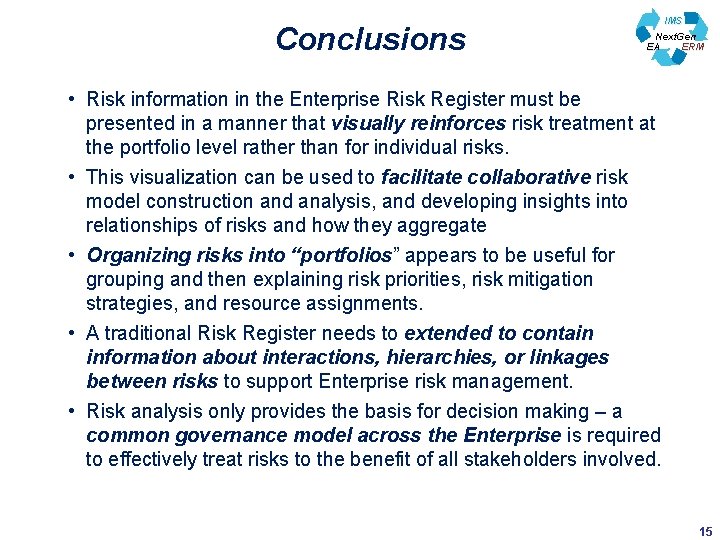 Conclusions

IMS
NextGen
EA ERM

• Risk information in the Enterprise Risk Register must be presented in a manner that visually reinforces risk treatment at the portfolio level rather than for individual risks.

• This visualization can be used to facilitate collaborative risk model construction and analysis, and developing insights into relationships of risks and how they aggregate

• Organizing risks into “portfolios” appears to be useful for grouping and then explaining risk priorities, risk mitigation strategies, and resource assignments.

• A traditional Risk Register needs to extended to contain information about interactions, hierarchies, or linkages between risks to support Enterprise risk management.

• Risk analysis only provides the basis for decision making – a common governance model across the Enterprise is required to effectively treat risks to the benefit of all stakeholders involved.

15